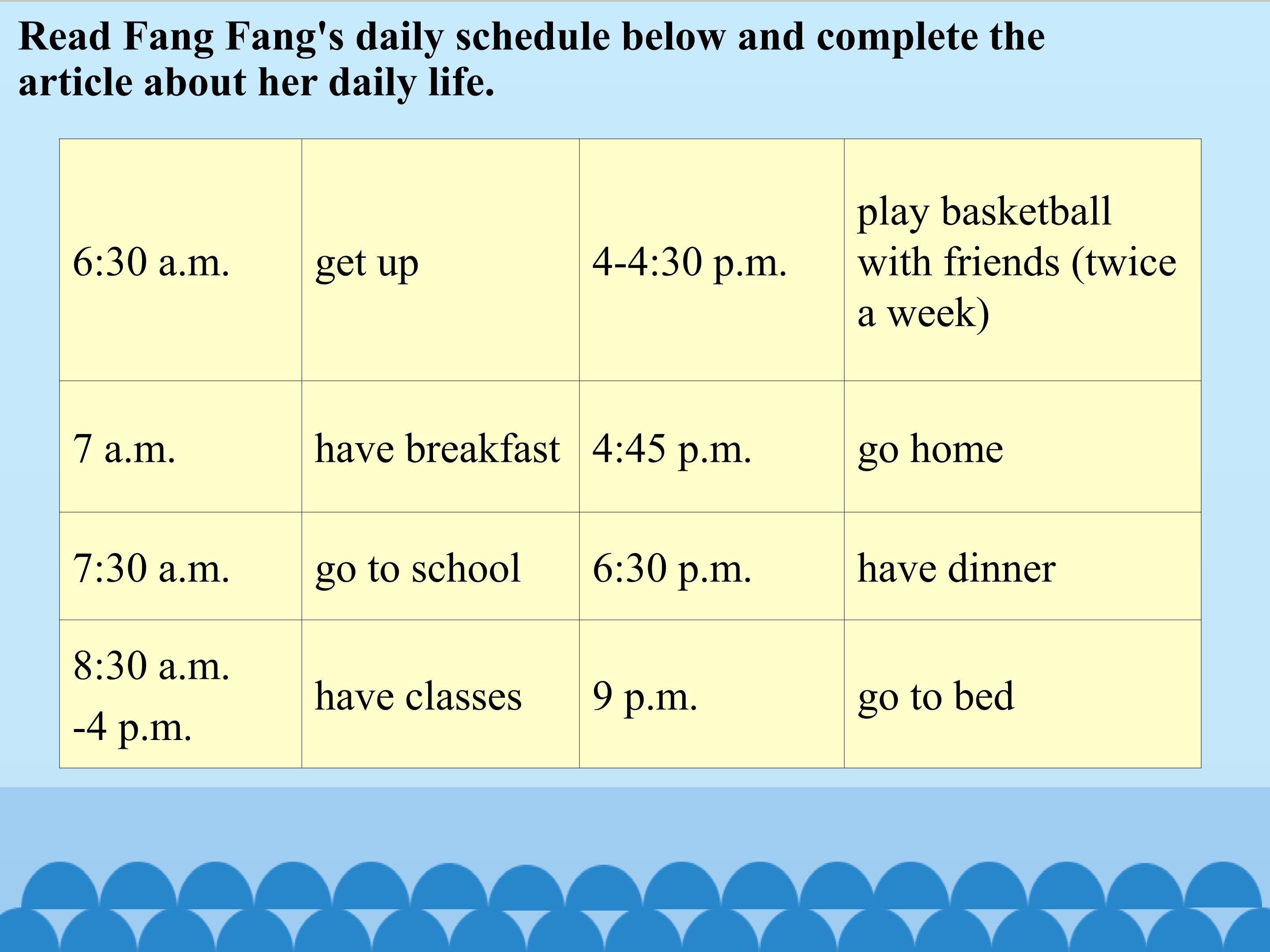 Read Fang Fang's daily schedule below and complete the article about her daily life.

| 6:30 a.m. | get up | 4-4:30 p.m. | play basketball with friends (twice a week) |
|---|---|---|---|
| 7 a.m. | have breakfast | 4:45 p.m. | go home |
| 7:30 a.m. | go to school | 6:30 p.m. | have dinner |
| 8:30 a.m. -4 p.m. | have classes | 9 p.m. | go to bed |